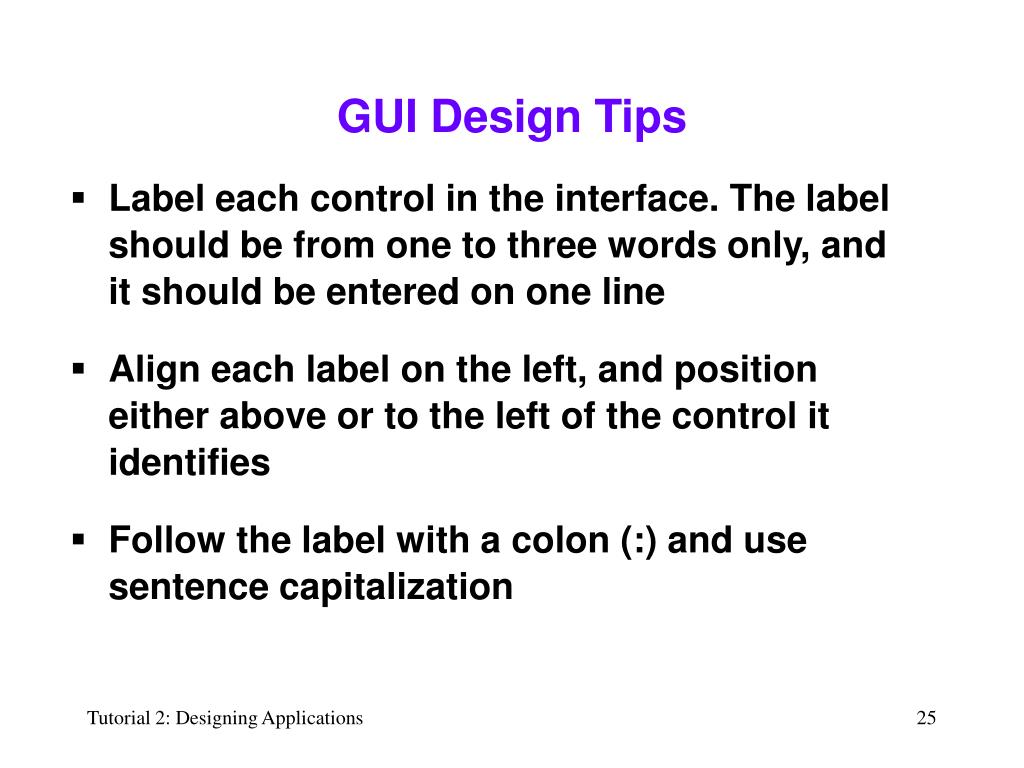 GUI Design Tips

▪ Label each control in the interface. The label should be from one to three words only, and it should be entered on one line

▪ Align each label on the left, and position either above or to the left of the control it identifies

▪ Follow the label with a colon (:) and use sentence capitalization

Tutorial 2: Designing Applications

25